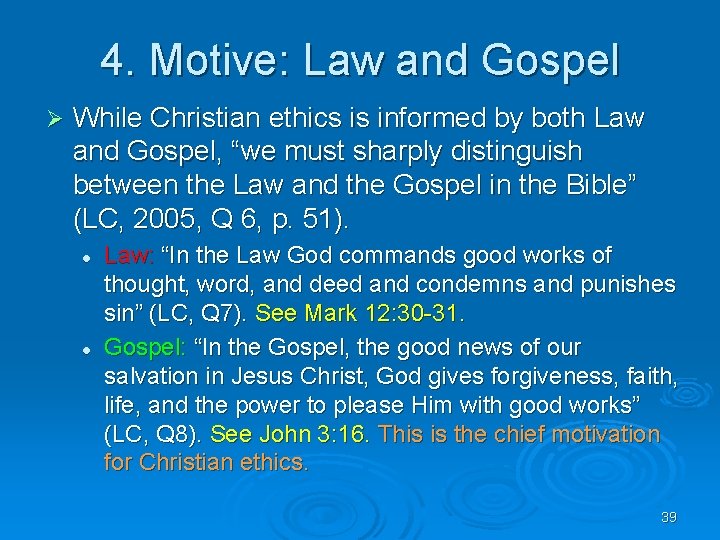 4. Motive: Law and Gospel

➢ While Christian ethics is informed by both Law and Gospel, “we must sharply distinguish between the Law and the Gospel in the Bible” (LC, 2005, Q 6, p. 51).

• Law: “In the Law God commands good works of thought, word, and deed and condemns and punishes sin” (LC, Q7). See Mark 12:30-31.

• Gospel: “In the Gospel, the good news of our salvation in Jesus Christ, God gives forgiveness, faith, life, and the power to please Him with good works” (LC, Q8). See John 3:16. This is the chief motivation for Christian ethics.

39